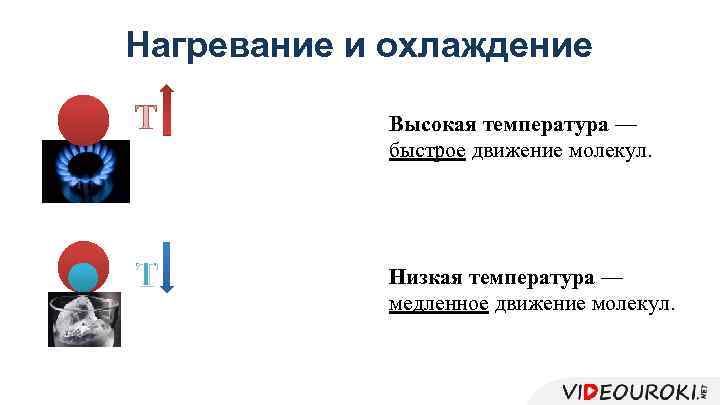 Нагревание и охлаждение

T

Высокая температура — быстрое движение молекул.

T

Низкая температура — медленное движение молекул.

VIDEOUROKI.NET